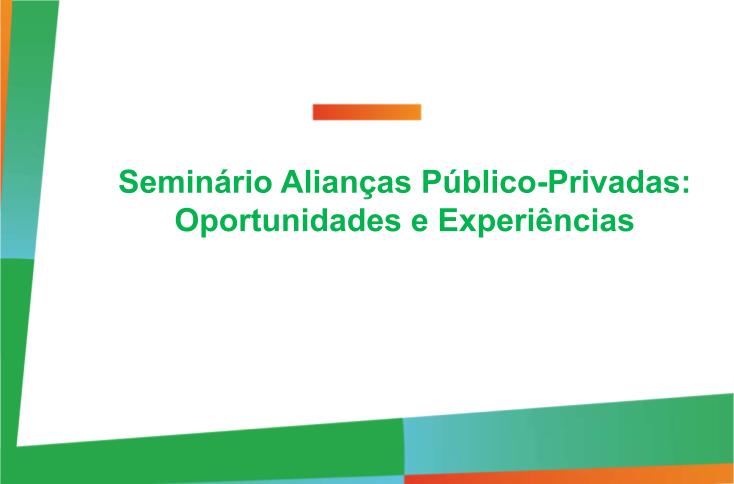 Seminário Alianças Público-Privadas:
Oportunidades e Experiências